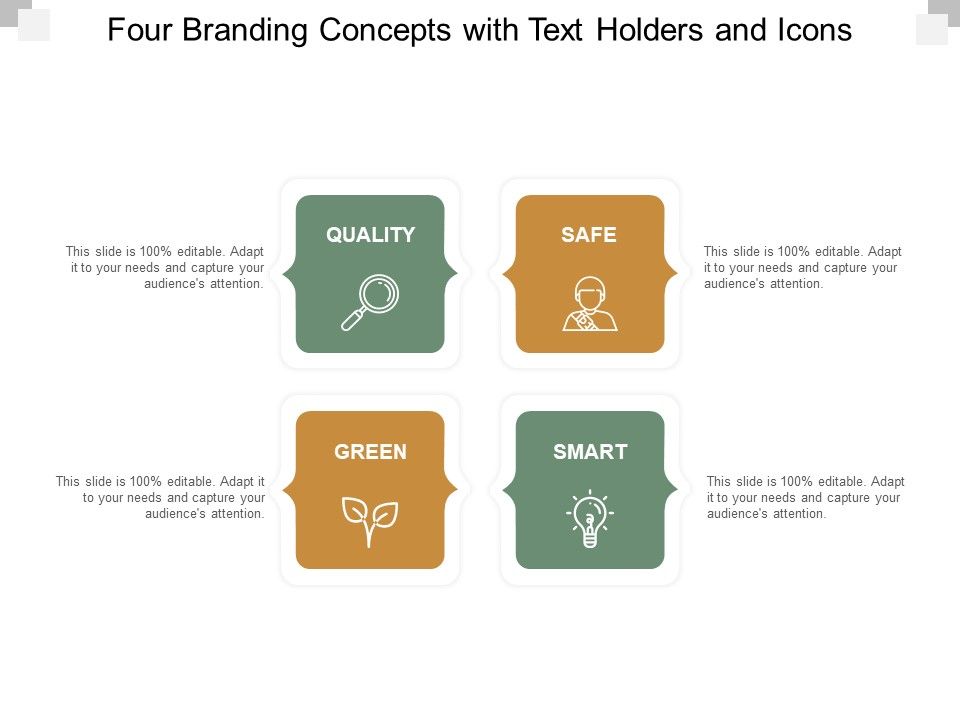 Four Branding Concepts with Text Holders and Icons

This slide is 100% editable. Adapt it to your needs and capture your audience's attention.

QUALITY

SAFE

This slide is 100% editable. Adapt it to your needs and capture your audience's attention.

This slide is 100% editable. Adapt it to your needs and capture your audience's attention.

GREEN

SMART

This slide is 100% editable. Adapt it to your needs and capture your audience's attention.